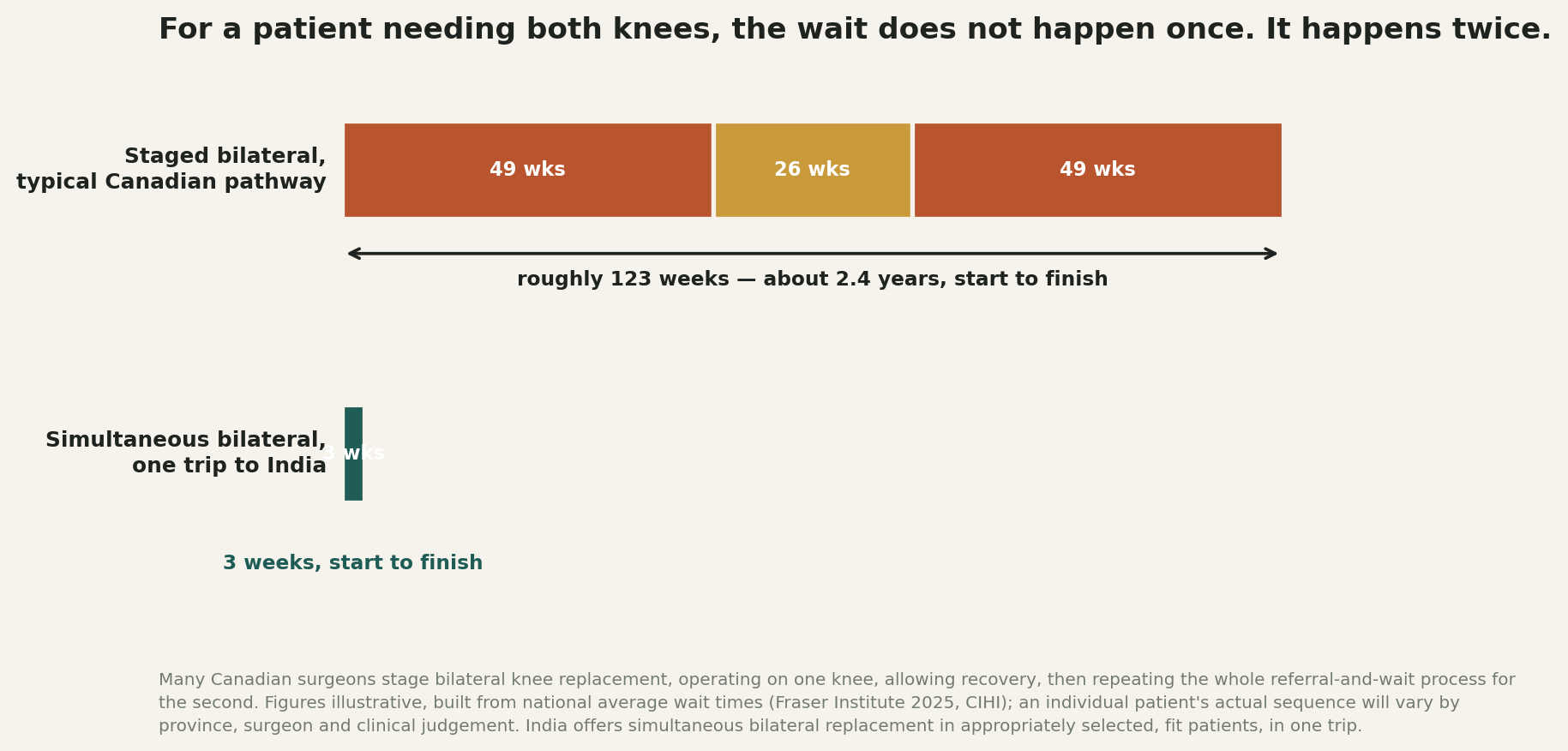 For a patient needing both knees, the wait does not happen once. It happens twice.

Staged bilateral, typical Canadian pathway

49 wks

26 wks

49 wks

roughly 123 weeks — about 2.4 years, start to finish

Simultaneous bilateral, one trip to India

3 wks

3 weeks, start to finish

Many Canadian surgeons stage bilateral knee replacement, operating on one knee, allowing recovery, then repeating the whole referral-and-wait process for the second. Figures illustrative, built from national average wait times (Fraser Institute 2025, CIHI); an individual patient's actual sequence will vary by province, surgeon and clinical judgement. India offers simultaneous bilateral replacement in appropriately selected, fit patients, in one trip.